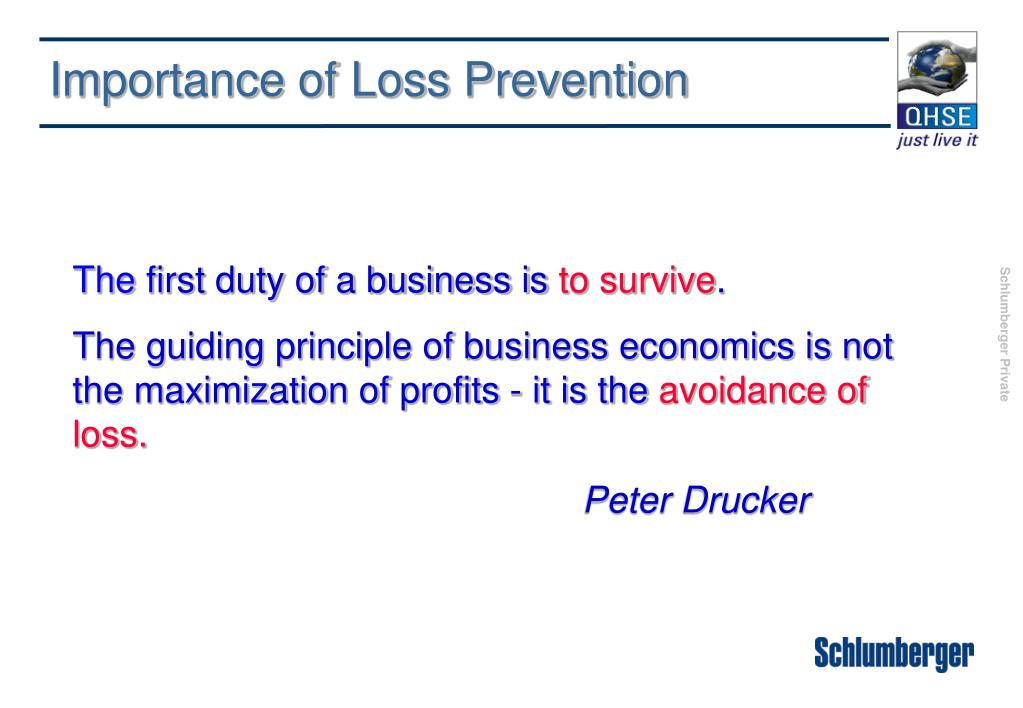 Importance of Loss Prevention

QHSE
just live it

The first duty of a business is to survive.

The guiding principle of business economics is not the maximization of profits - it is the avoidance of loss.

Peter Drucker

Schlumberger Private

Schlumberger